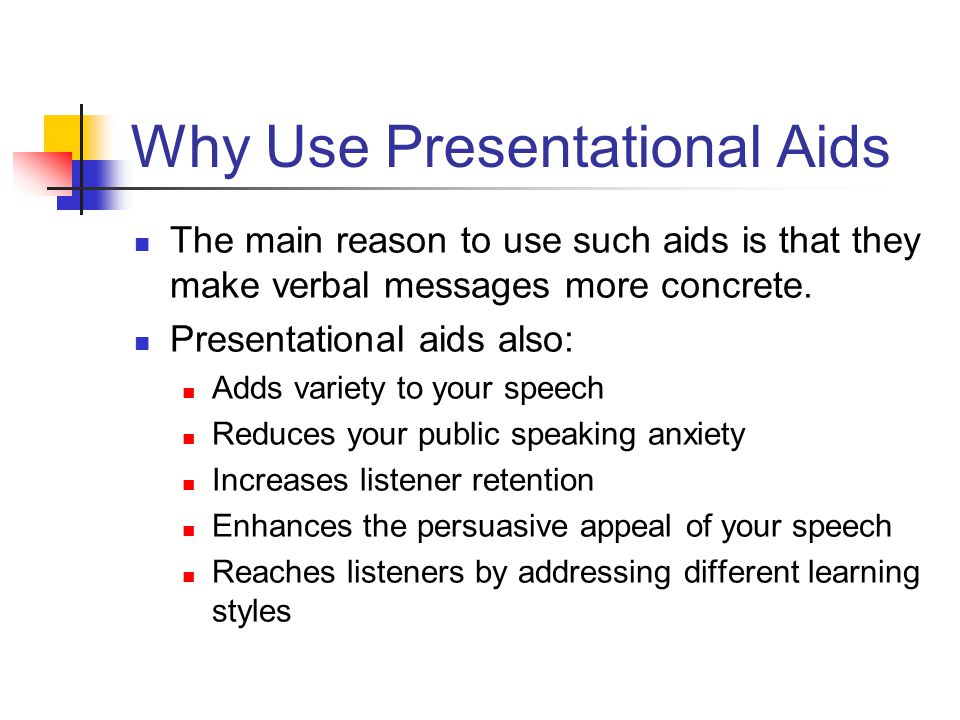 Why Use Presentational Aids

- The main reason to use such aids is that they make verbal messages more concrete.
- Presentational aids also:
  - Adds variety to your speech
  - Reduces your public speaking anxiety
  - Increases listener retention
  - Enhances the persuasive appeal of your speech
  - Reaches listeners by addressing different learning styles